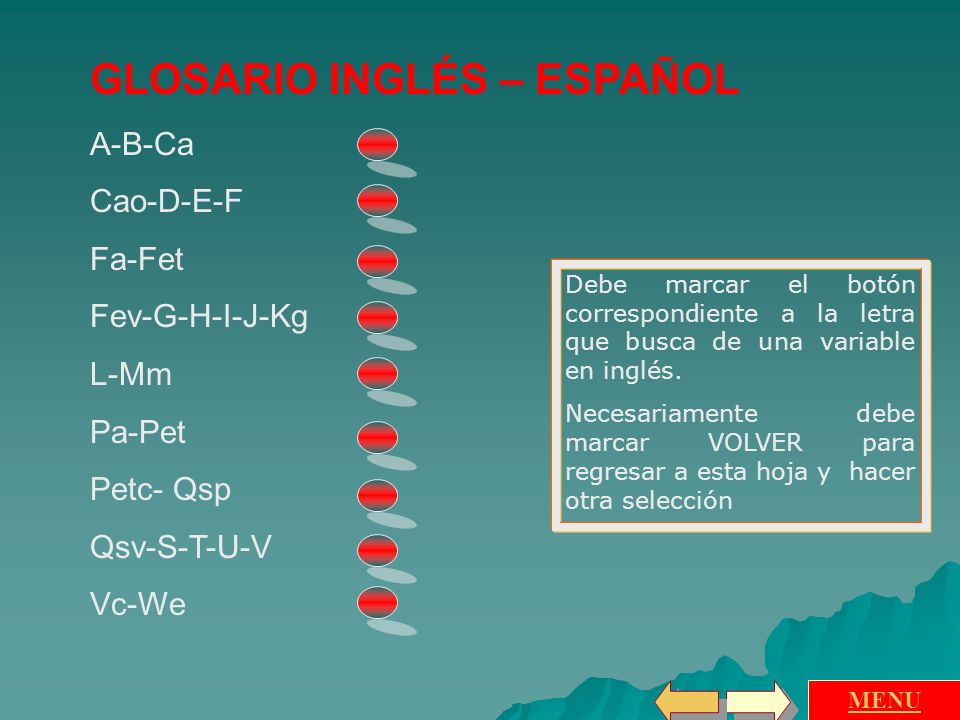 GLOSARIO INGLÉS – ESPAÑOL

A-B-Ca

Cao-D-E-F

Fa-Fet

Fev-G-H-I-J-Kg

L-Mm

Pa-Pet

Petc- Qsp

Qsv-S-T-U-V

Vc-We

Debe marcar el botón correspondiente a la letra que busca de una variable en inglés.

Necesariamente debe marcar VOLVER para regresar a esta hoja y hacer otra selección

MENU